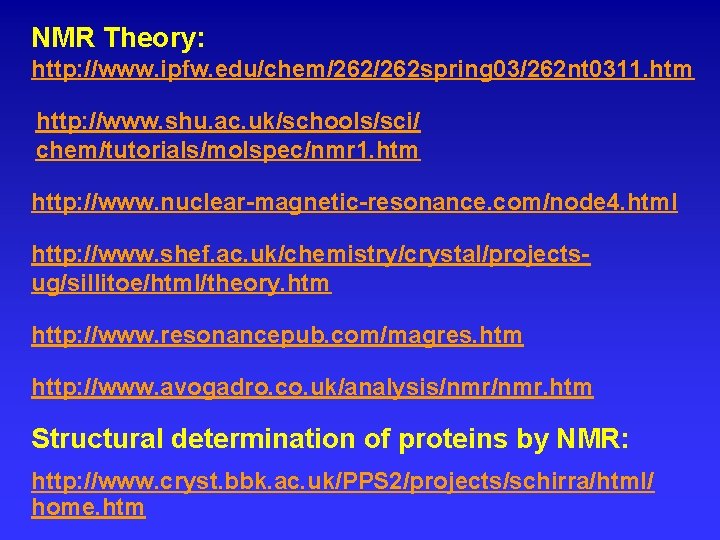 NMR Theory:

http://www.ipfw.edu/chem/262/262spring03/262nt0311.htm

http://www.shu.ac.uk/schools/sci/chem/tutorials/molspec/nmr1.htm

http://www.nuclear-magnetic-resonance.com/node4.html

http://www.shef.ac.uk/chemistry/crystal/projects-ug/sillitoe/html/theory.htm

http://www.resonancepub.com/magres.htm

http://www.avogadro.co.uk/analysis/nmr/nmr.htm

Structural determination of proteins by NMR:

http://www.cryst.bbk.ac.uk/PPS2/projects/schirra/html/home.htm